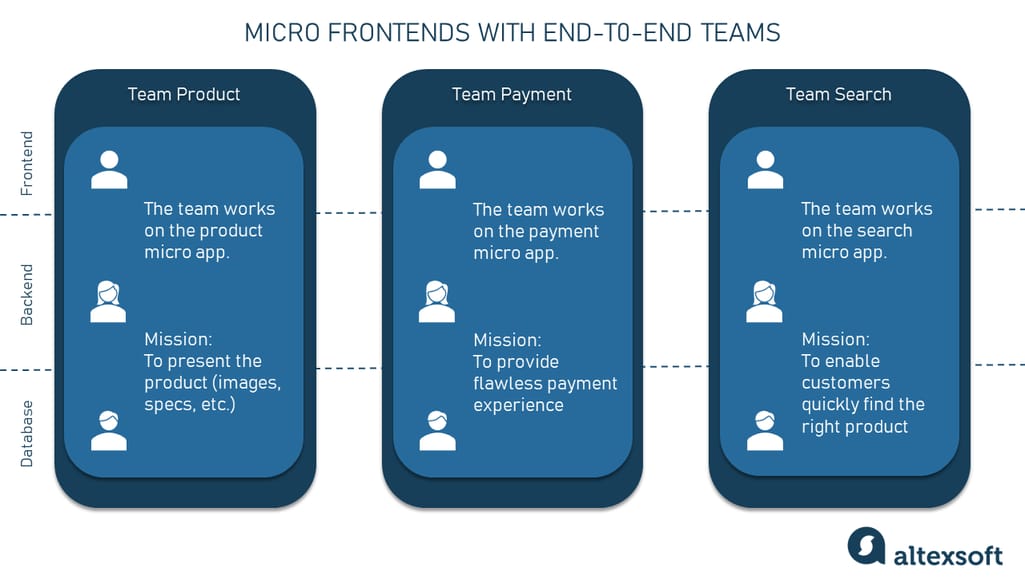 MICRO FRONTENDS WITH END-TO-END TEAMS

Frontend

Backend

Database

Team Product

The team works on the product micro app.

Mission:
To present the product (images, specs, etc.)

Team Payment

The team works on the payment micro app.

Mission:
To provide flawless payment experience

Team Search

The team works on the search micro app.

Mission:
To enable customers quickly find the right product

altexsoft